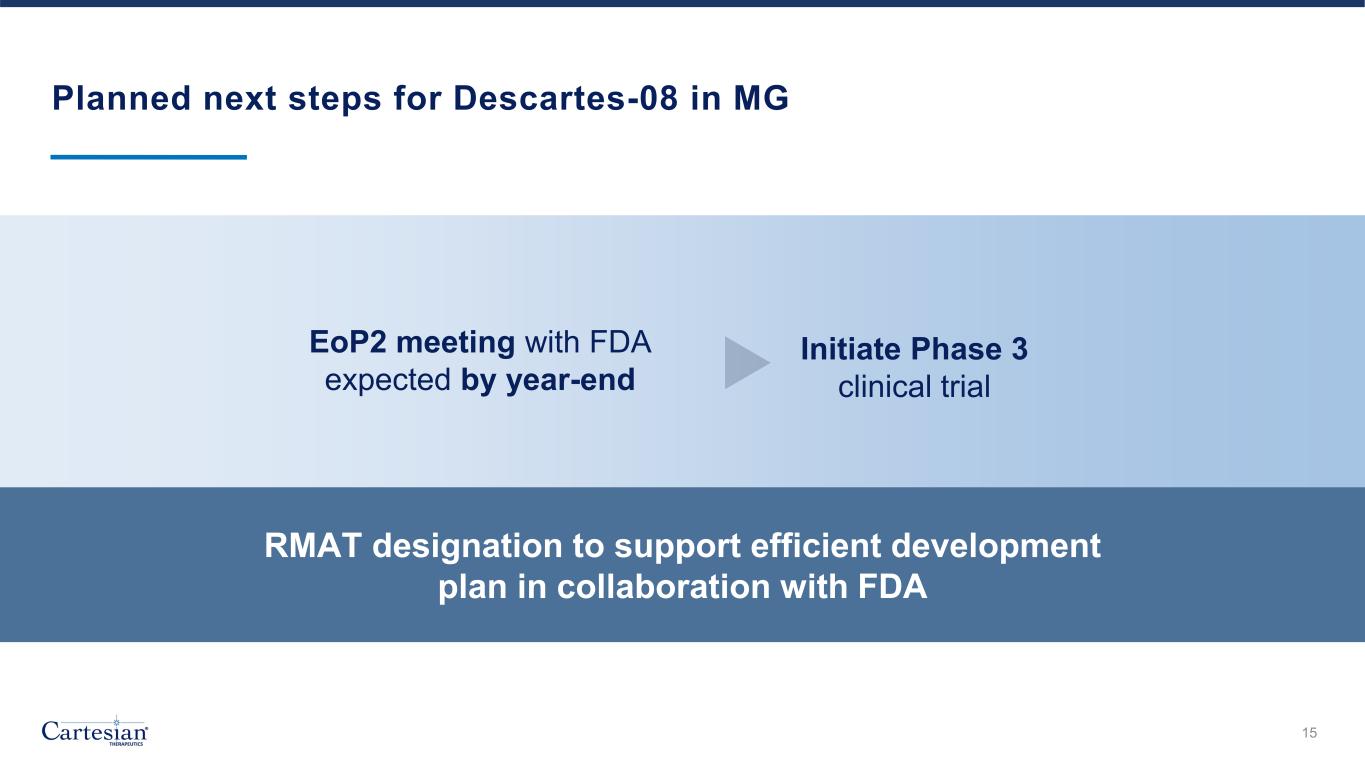 Planned next steps for Descartes-08 in MG

EoP2 meeting with FDA expected by year-end

Initiate Phase 3 clinical trial

RMAT designation to support efficient development plan in collaboration with FDA

Cartesian THERAPEUTICS

15